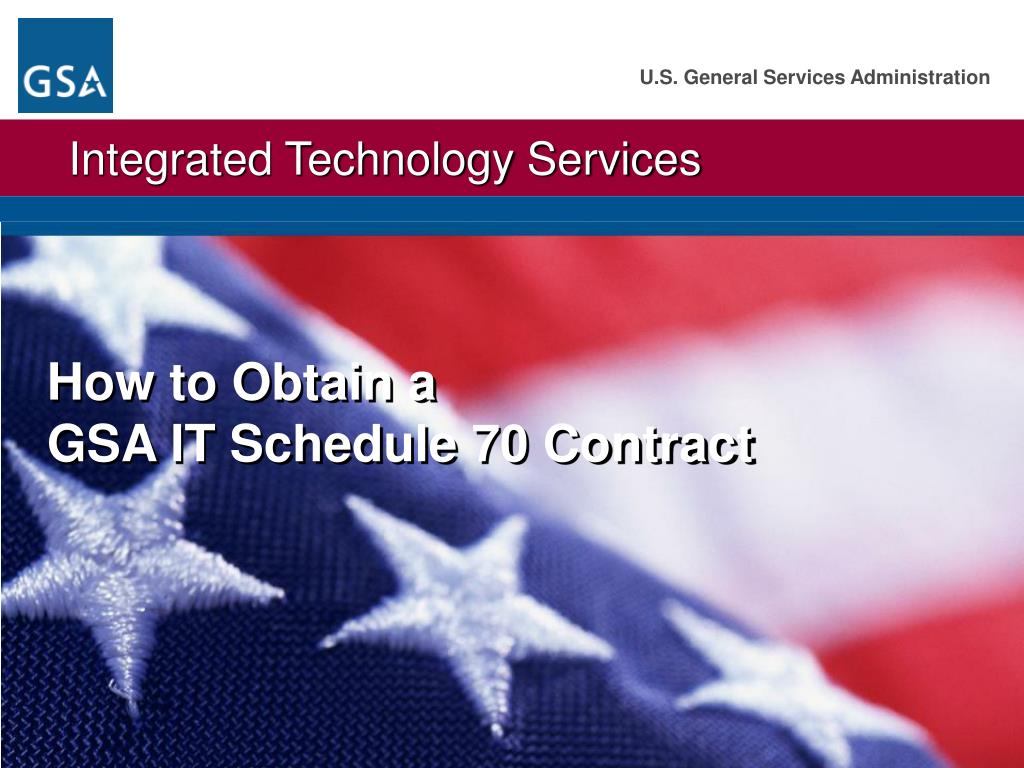 GSA

U.S. General Services Administration

Integrated Technology Services

How to Obtain a
GSA IT Schedule 70 Contract